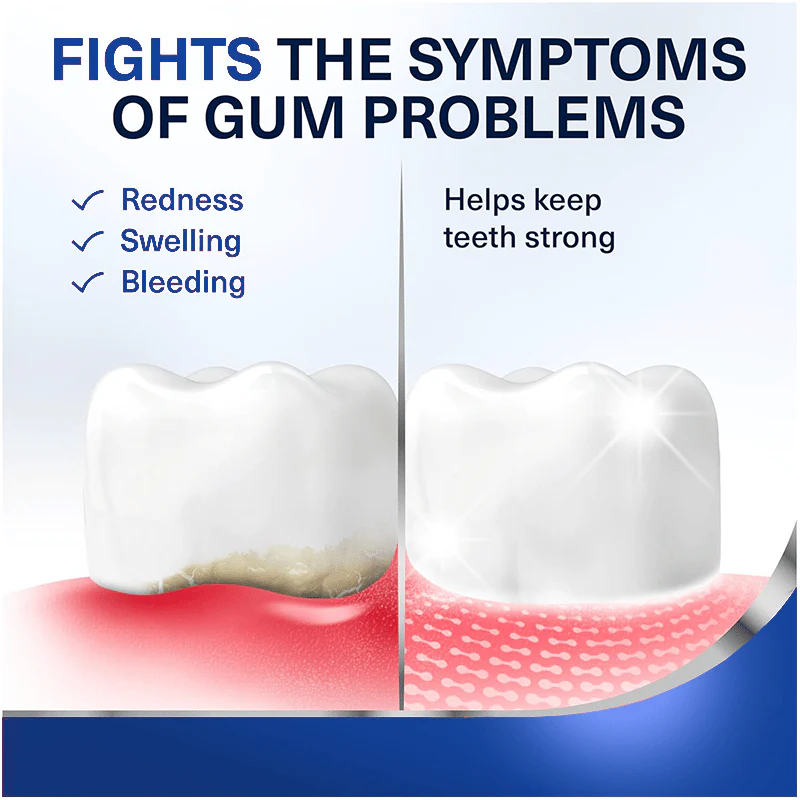 FIGHTS THE SYMPTOMS OF GUM PROBLEMS

✓ Redness
✓ Swelling
✓ Bleeding

Helps keep teeth strong